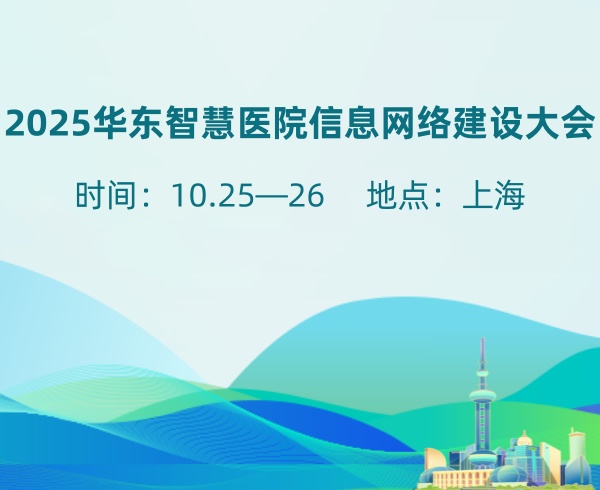 2025华东智慧医院信息网络建设大会

时间：10.25—26　地点：上海